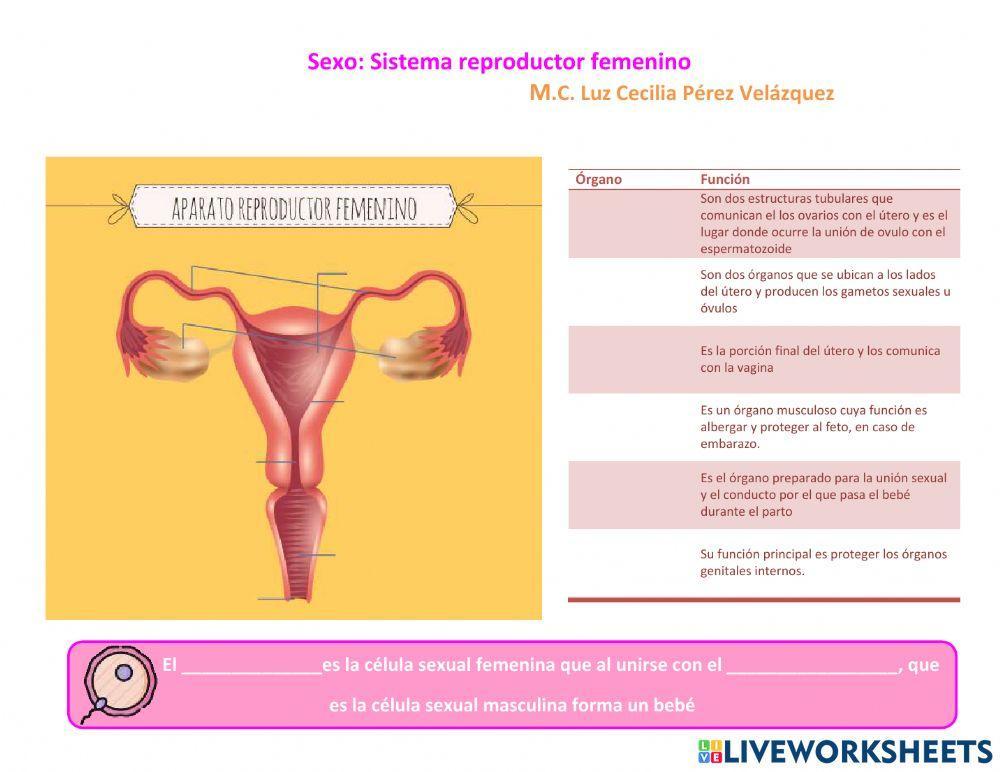 Sexo: Sistema reproductor femenino

M.C. Luz Cecilia Pérez Velázquez

APARATO REPRODUCTOR FEMENINO

| Órgano | Función |
|---|---|
| | Son dos estructuras tubulares que comunican el los ovarios con el útero y es el lugar donde ocurre la unión de ovulo con el espermatozoide |
| | Son dos órganos que se ubican a los lados del útero y producen los gametos sexuales u óvulos |
| | Es la porción final del útero y los comunica con la vagina |
| | Es un órgano musculoso cuya función es albergar y proteger al feto, en caso de embarazo. |
| | Es el órgano preparado para la unión sexual y el conducto por el que pasa el bebé durante el parto |
| | Su función principal es proteger los órganos genitales internos. |

El ______________es la célula sexual femenina que al unirse con el _________________, que es la célula sexual masculina forma un bebé

LIVEWORKSHEETS